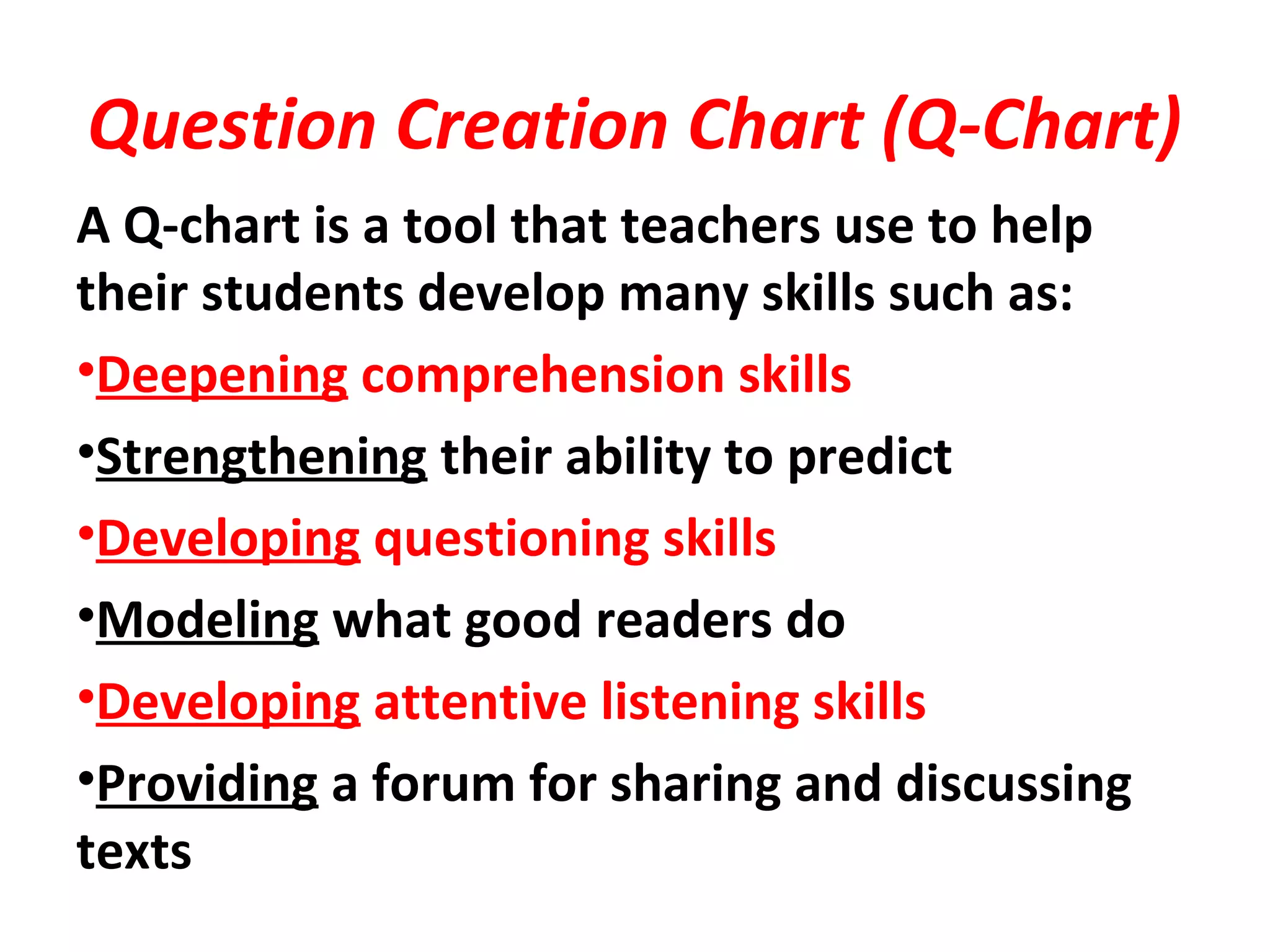 Question Creation Chart (Q-Chart)

A Q-chart is a tool that teachers use to help their students develop many skills such as:

•Deepening comprehension skills

•Strengthening their ability to predict

•Developing questioning skills

•Modeling what good readers do

•Developing attentive listening skills

•Providing a forum for sharing and discussing texts